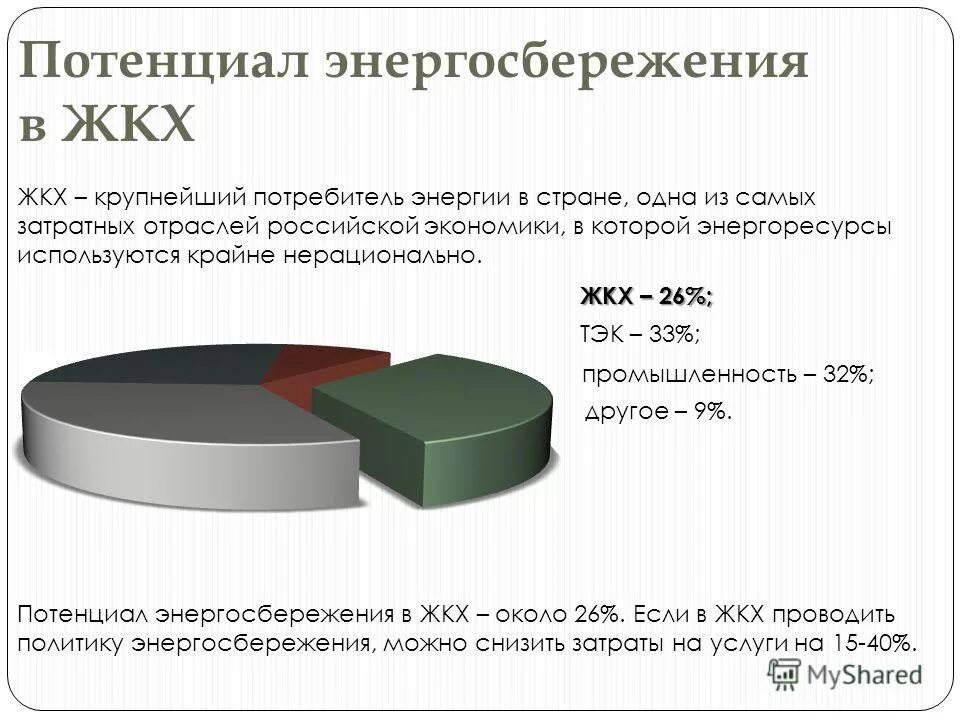 Потенциал энергосбережения в ЖКХ

ЖКХ – крупнейший потребитель энергии в стране, одна из самых затратных отраслей российской экономики, в которой энергоресурсы используются крайне нерационально.

ЖКХ – 26%;

ТЭК – 33%;

промышленность – 32%;

другое – 9%.

Потенциал энергосбережения в ЖКХ – около 26%. Если в ЖКХ проводить политику энергосбережения, можно снизить затраты на услуги на 15-40%.

MyShared